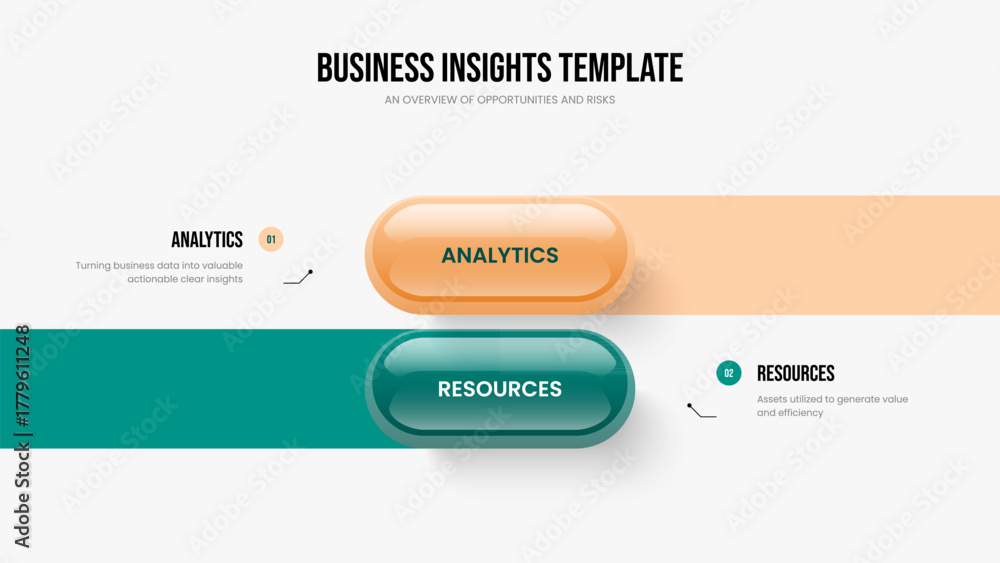 BUSINESS INSIGHTS TEMPLATE
AN OVERVIEW OF OPPORTUNITIES AND RISKS

ANALYTICS 01
Turning business data into valuable actionable clear insights

ANALYTICS

RESOURCES

02 RESOURCES
Assets utilized to generate value and efficiency

Adobe Stock | #1779611248